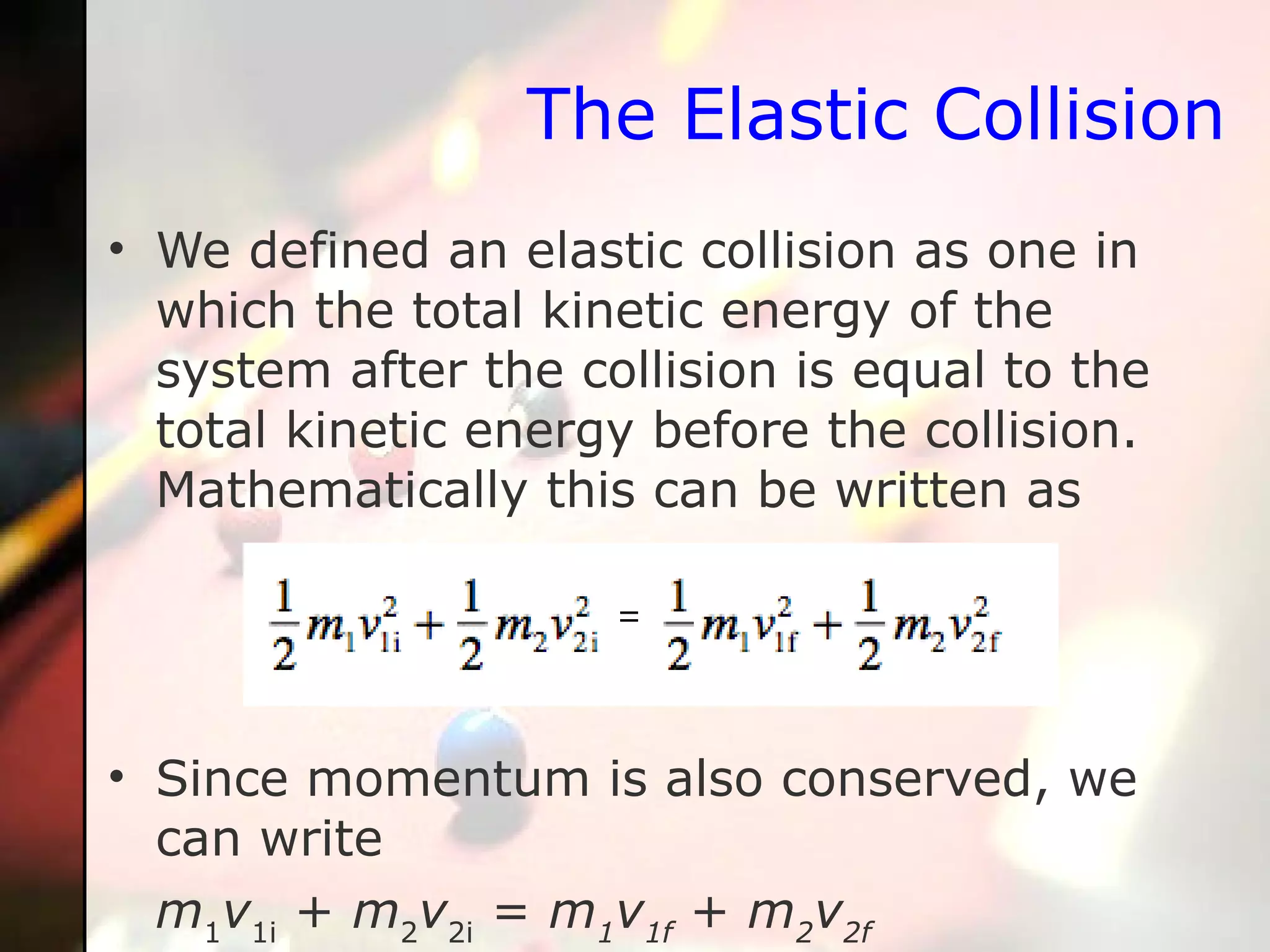 The Elastic Collision

• We defined an elastic collision as one in which the total kinetic energy of the system after the collision is equal to the total kinetic energy before the collision. Mathematically this can be written as

$\frac{1}{2}m_1v_{1i}^2 + \frac{1}{2}m_2v_{2i}^2 = \frac{1}{2}m_1v_{1f}^2 + \frac{1}{2}m_2v_{2f}^2$

• Since momentum is also conserved, we can write

$m_1v_{1i} + m_2v_{2i} = m_1v_{1f} + m_2v_{2f}$